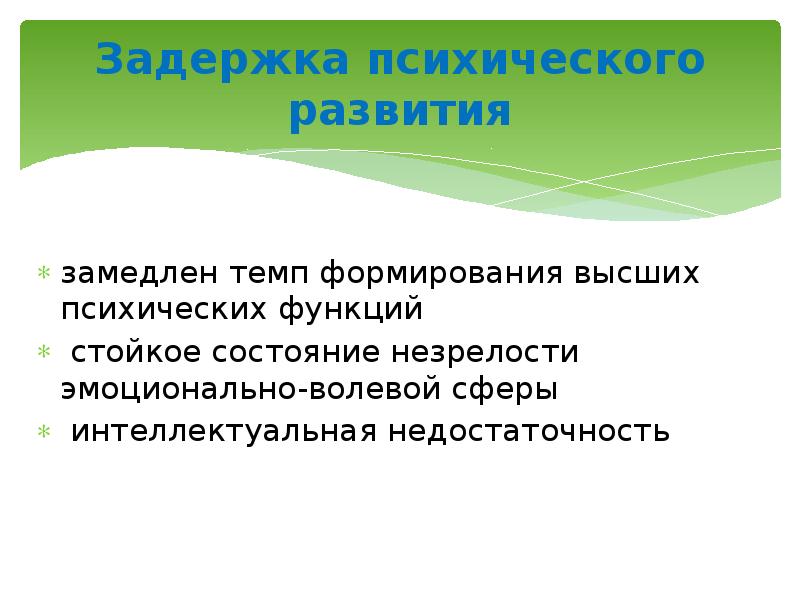 Задержка психического развития

* замедлен темп формирования высших психических функций
* стойкое состояние незрелости эмоционально-волевой сферы
* интеллектуальная недостаточность